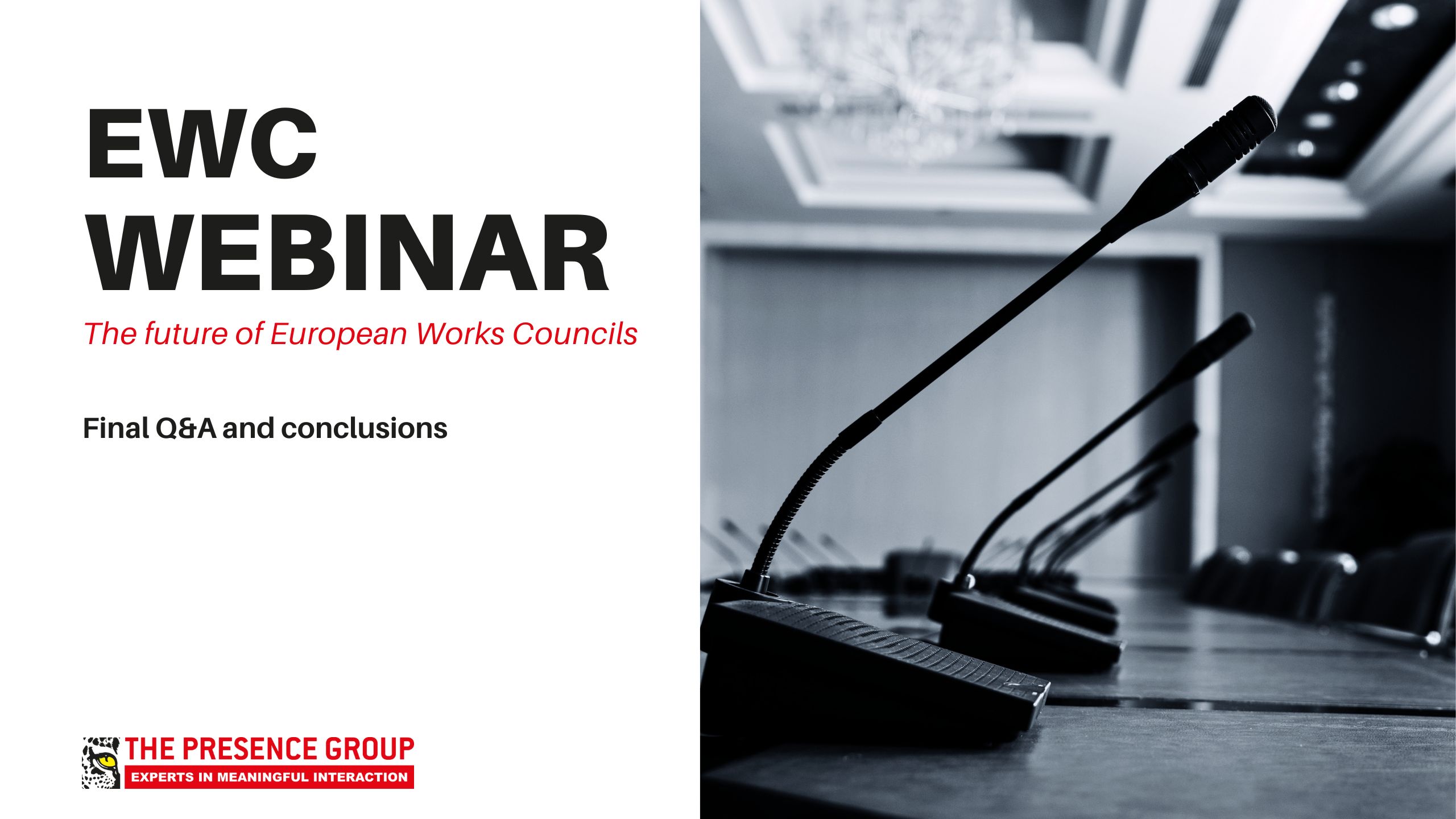 EWC
WEBINAR

The future of European Works Councils

Final Q&A and conclusions

THE PRESENCE GROUP
EXPERTS IN MEANINGFUL INTERACTION